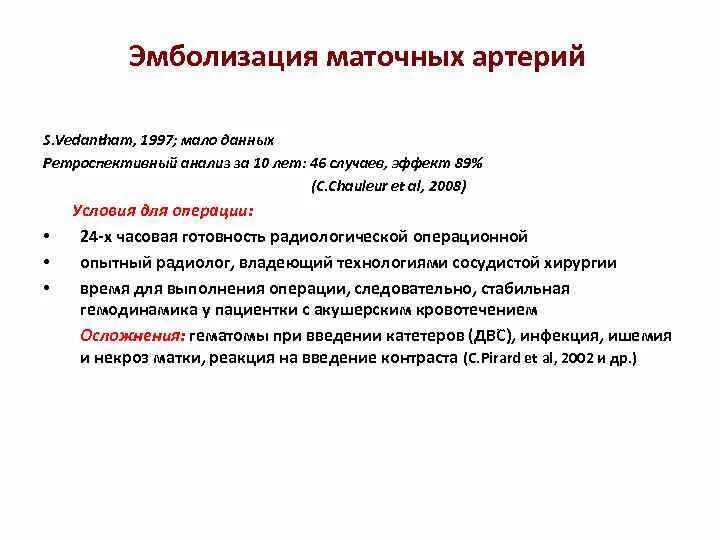 Эмболизация маточных артерий

S.Vedantham, 1997; мало данных
Ретроспективный анализ за 10 лет: 46 случаев, эффект 89%
(C.Chauleur et al, 2008)

Условия для операции:
• 24-х часовая готовность радиологической операционной
• опытный радиолог, владеющий технологиями сосудистой хирургии
• время для выполнения операции, следовательно, стабильная гемодинамика у пациентки с акушерским кровотечением

Осложнения: гематомы при введении катетеров (ДВС), инфекция, ишемия и некроз матки, реакция на введение контраста (C.Pirard et al, 2002 и др.)